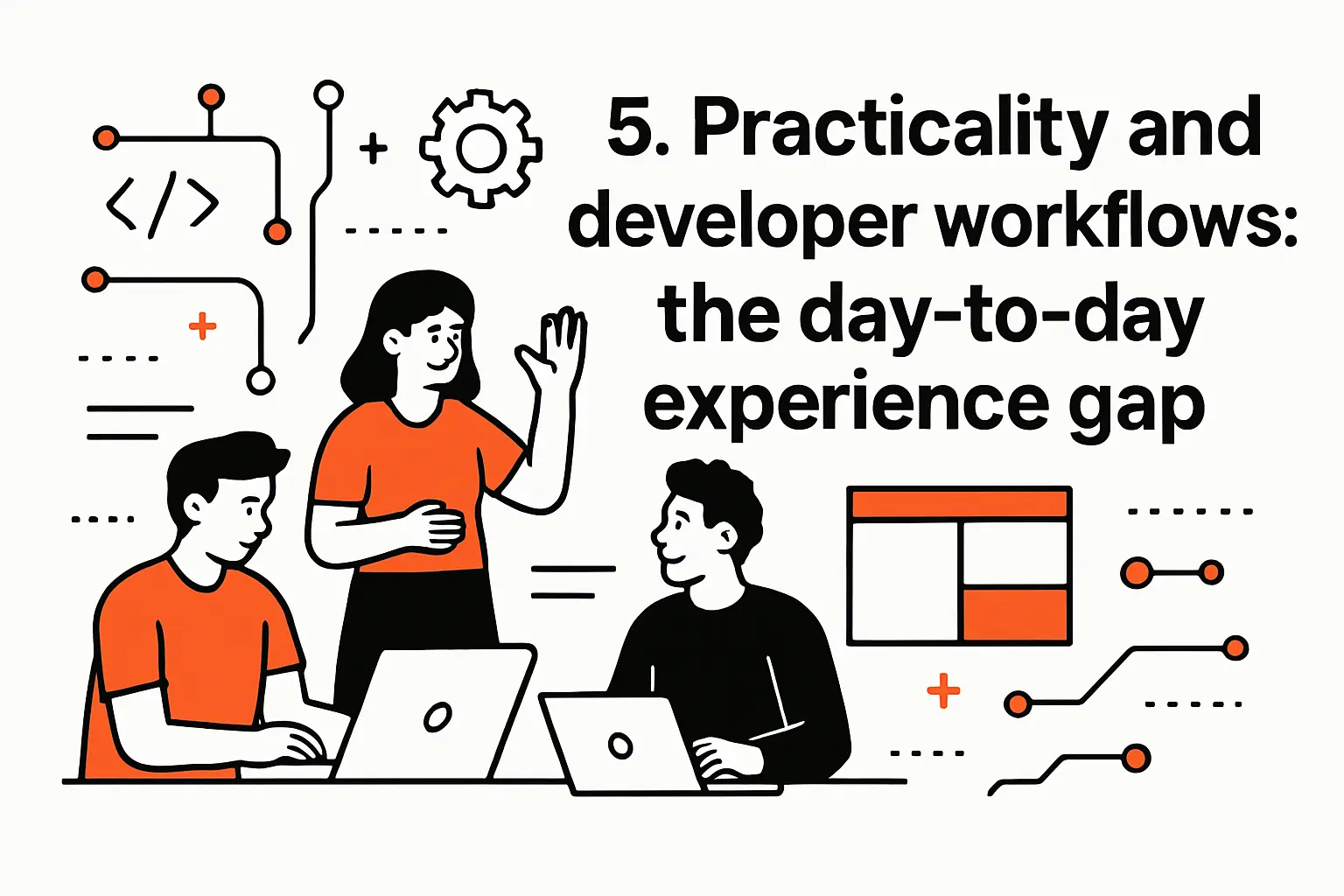 </>

5. Practicality and developer workflows: the day-to-day experience gap